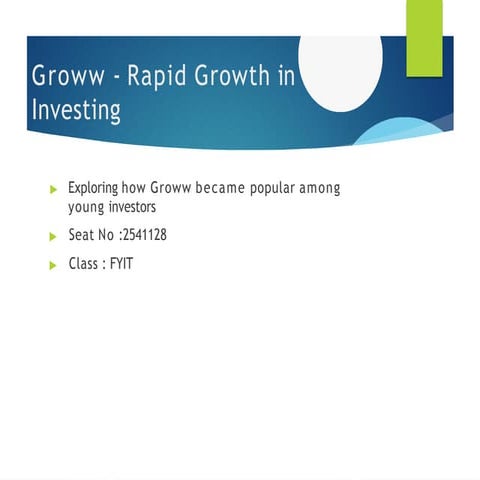 Groww - Rapid Growth in Investing

Exploring how Groww became popular among young investors

Seat No :2541128

Class : FYIT